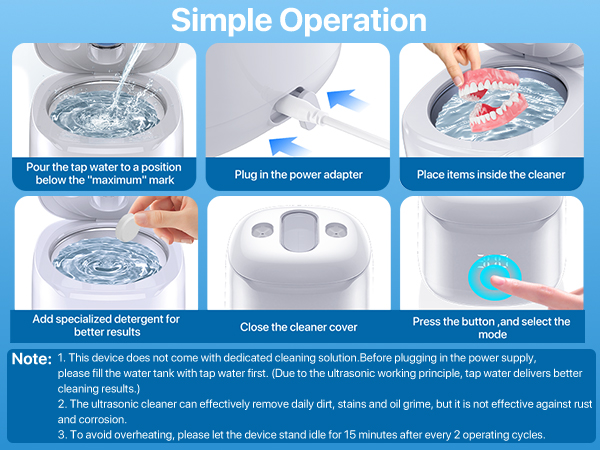 Simple Operation

Pour the tap water to a position below the "maximum" mark

Plug in the power adapter

Place items inside the cleaner

Add specialized detergent for better results

Close the cleaner cover

Press the button ,and select the mode

Note: 1. This device does not come with dedicated cleaning solution.Before plugging in the power supply, please fill the water tank with tap water first. (Due to the ultrasonic working principle, tap water delivers better cleaning results.)
2. The ultrasonic cleaner can effectively remove daily dirt, stains and oil grime, but it is not effective against rust and corrosion.
3. To avoid overheating, please let the device stand idle for 15 minutes after every 2 operating cycles.